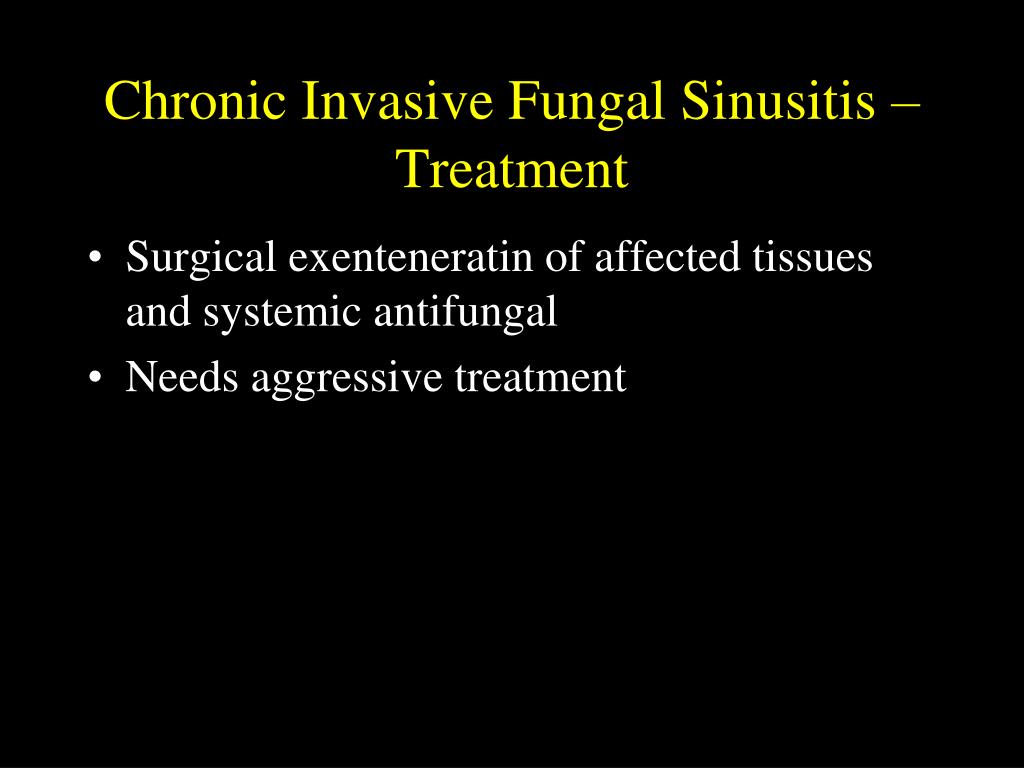 Chronic Invasive Fungal Sinusitis – Treatment

• Surgical exenteneratin of affected tissues and systemic antifungal
• Needs aggressive treatment